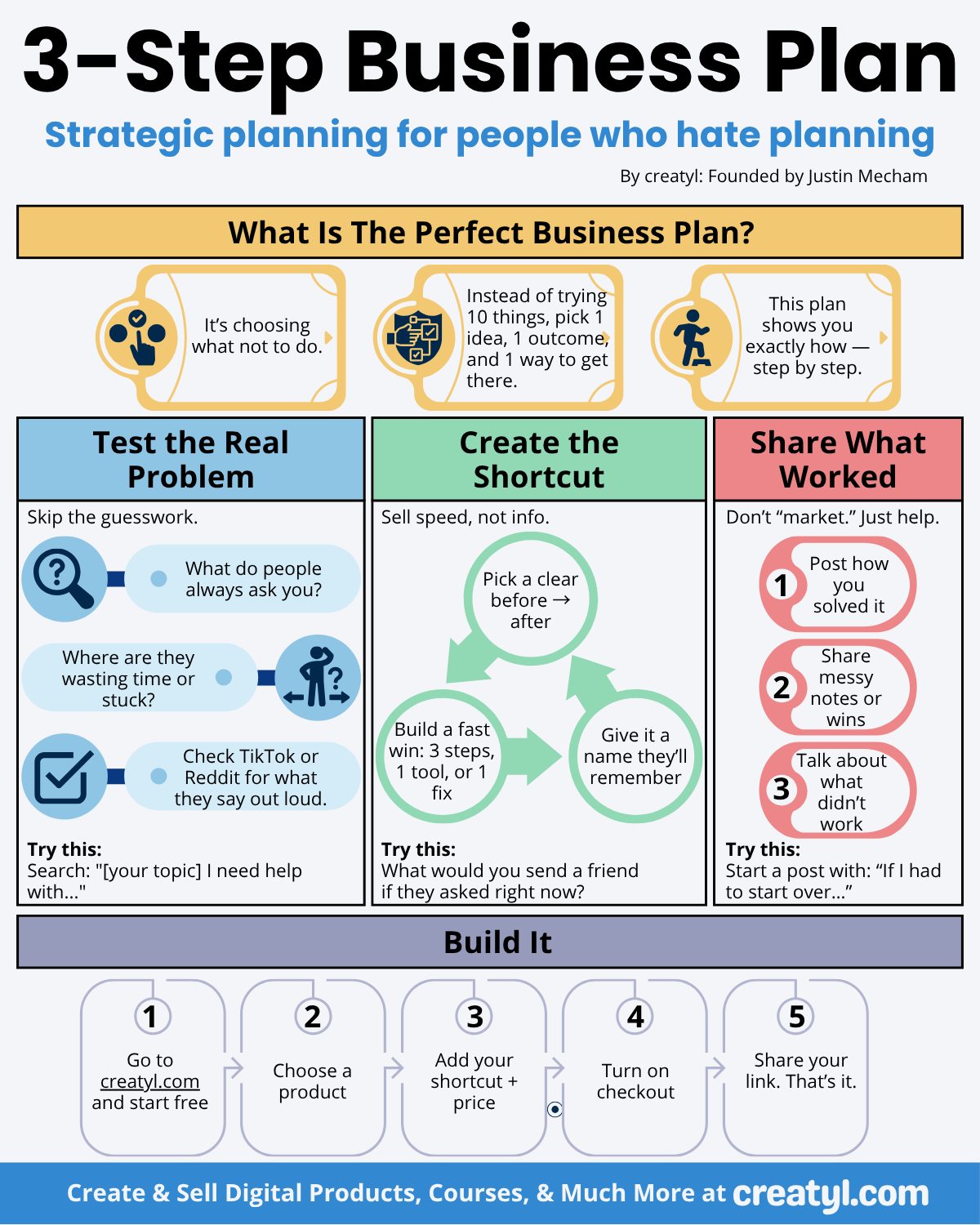 3-Step Business Plan

Strategic planning for people who hate planning

By creatyl: Founded by Justin Mecham

What Is The Perfect Business Plan?

It's choosing what not to do.

Instead of trying 10 things, pick 1 idea, 1 outcome, and 1 way to get there.

This plan shows you exactly how — step by step.

Test the Real Problem

Skip the guesswork.

What do people always ask you?

Where are they wasting time or stuck?

Check TikTok or Reddit for what they say out loud.

Try this:
Search: "[your topic] I need help with..."

Create the Shortcut

Sell speed, not info.

Pick a clear before → after

Build a fast win: 3 steps, 1 tool, or 1 fix

Give it a name they'll remember

Try this:
What would you send a friend if they asked right now?

Share What Worked

Don't "market." Just help.

1 Post how you solved it

2 Share messy notes or wins

3 Talk about what didn't work

Try this:
Start a post with: "If I had to start over..."

Build It

1 Go to creatyl.com and start free

2 Choose a product

3 Add your shortcut + price

4 Turn on checkout

5 Share your link. That's it.

Create & Sell Digital Products, Courses, & Much More at creatyl.com